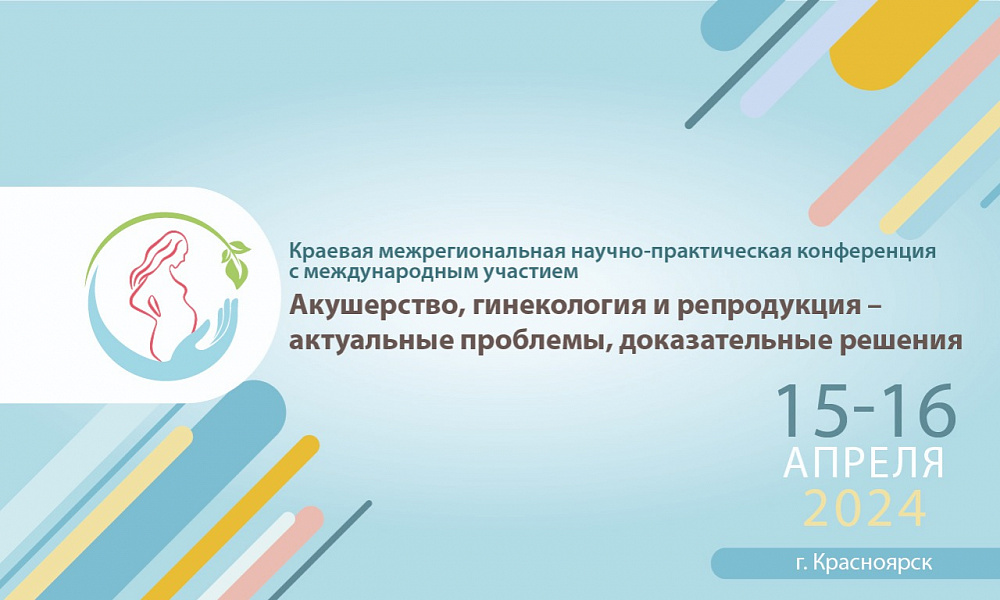 Краевая межрегиональная научно-практическая конференция с международным участием

Акушерство, гинекология и репродукция – актуальные проблемы, доказательные решения

15-16
АПРЕЛЯ
2024

г. Красноярск